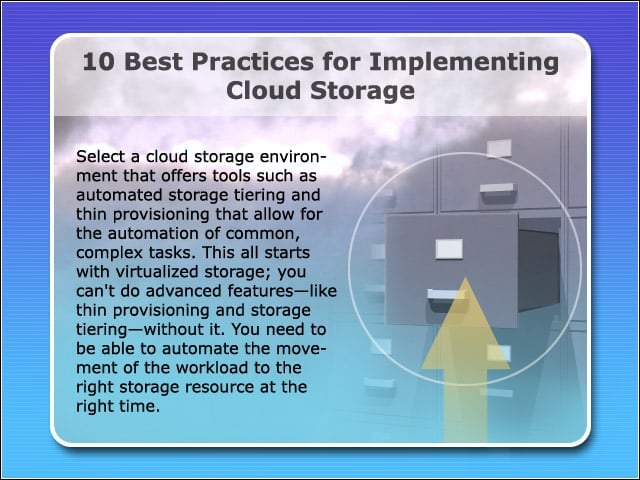 10 Best Practices for Implementing Cloud Storage

Select a cloud storage environment that offers tools such as automated storage tiering and thin provisioning that allow for the automation of common, complex tasks. This all starts with virtualized storage; you can't do advanced features—like thin provisioning and storage tiering—without it. You need to be able to automate the movement of the workload to the right storage resource at the right time.